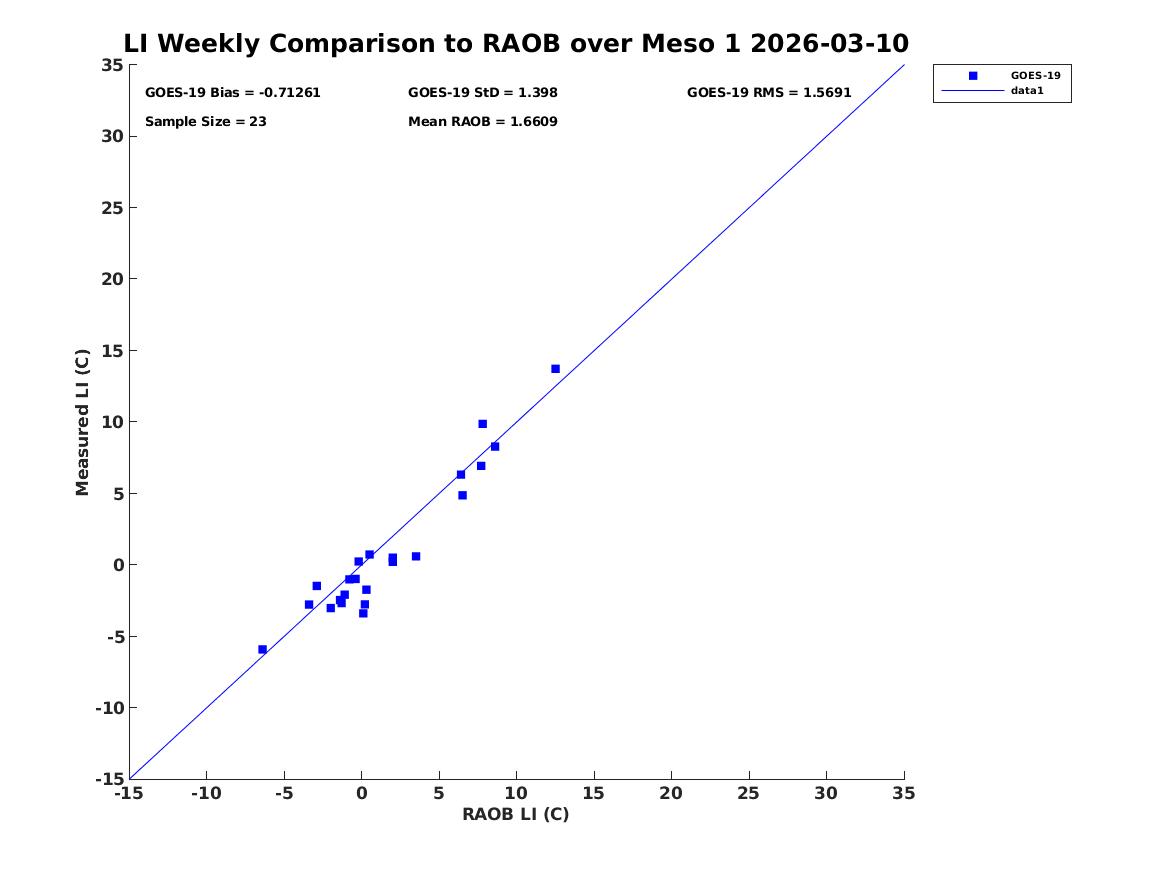 LI Weekly Comparison to RAOB over Meso 1 2026-03-10

GOES-19 Bias = -0.71261
GOES-19 StD = 1.398
GOES-19 RMS = 1.5691
Sample Size = 23
Mean RAOB = 1.6609

GOES-19
data1

Measured LI (C)
35
30
25
20
15
10
5
0
-5
-10
-15

-15 -10 -5 0 5 10 15 20 25 30 35
RAOB LI (C)